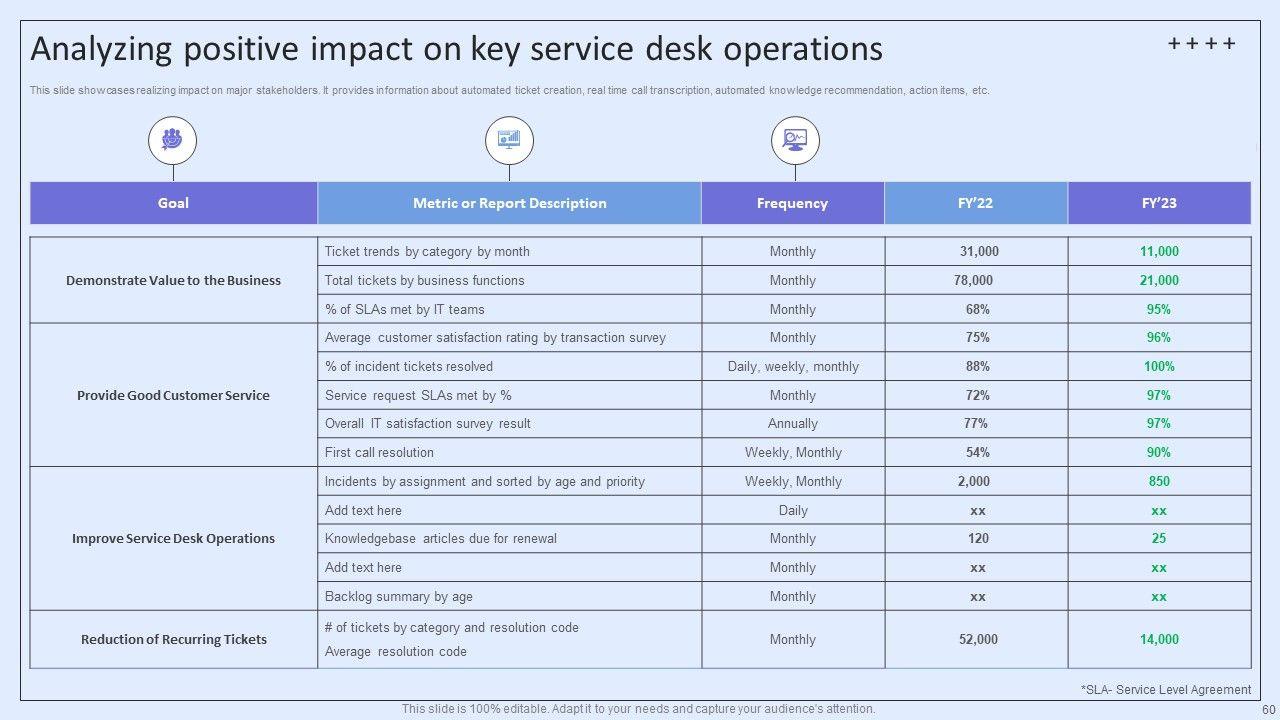 Analyzing positive impact on key service desk operations

++++

This slide showcases realizing impact on major stakeholders. It provides information about automated ticket creation, real time call transcription, automated knowledge recommendation, action items, etc.

| Goal | Metric or Report Description | Frequency | FY'22 | FY'23 |
|---|---|---|---|---|
| Demonstrate Value to the Business | Ticket trends by category by month | Monthly | 31,000 | 11,000 |
| | Total tickets by business functions | Monthly | 78,000 | 21,000 |
| | % of SLAs met by IT teams | Monthly | 68% | 95% |
| Provide Good Customer Service | Average customer satisfaction rating by transaction survey | Monthly | 75% | 96% |
| | % of incident tickets resolved | Daily, weekly, monthly | 88% | 100% |
| | Service request SLAs met by % | Monthly | 72% | 97% |
| | Overall IT satisfaction survey result | Annually | 77% | 97% |
| | First call resolution | Weekly, Monthly | 54% | 90% |
| Improve Service Desk Operations | Incidents by assignment and sorted by age and priority | Weekly, Monthly | 2,000 | 850 |
| | Add text here | Daily | xx | xx |
| | Knowledgebase articles due for renewal | Monthly | 120 | 25 |
| | Add text here | Monthly | xx | xx |
| | Backlog summary by age | Monthly | xx | xx |
| Reduction of Recurring Tickets | # of tickets by category and resolution code Average resolution code | Monthly | 52,000 | 14,000 |

*SLA- Service Level Agreement

This slide is 100% editable. Adapt it to your needs and capture your audience's attention.

60